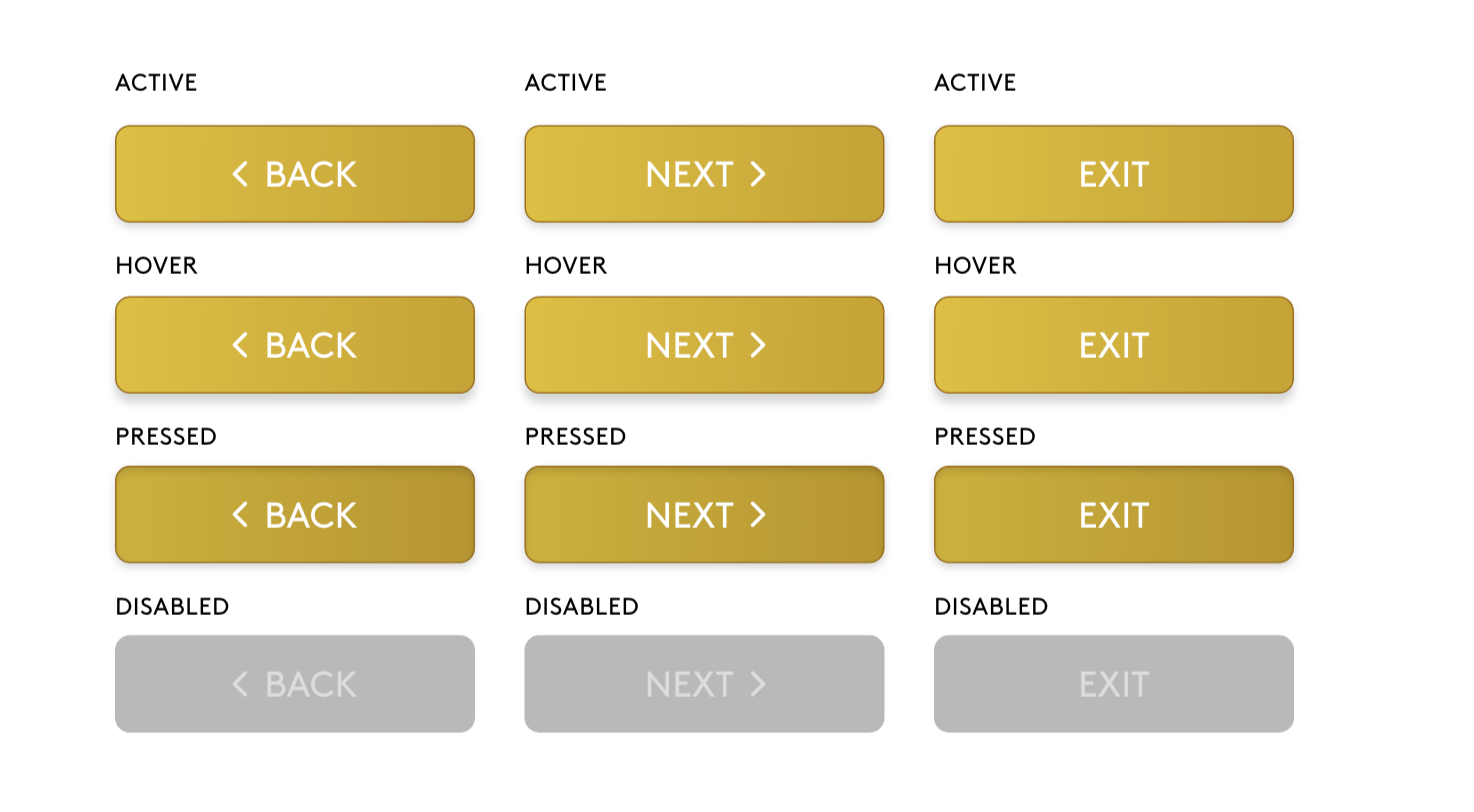 ACTIVE

< BACK

HOVER

< BACK

PRESSED

< BACK

DISABLED

< BACK

ACTIVE

NEXT >

HOVER

NEXT >

PRESSED

NEXT >

DISABLED

NEXT >

ACTIVE

EXIT

HOVER

EXIT

PRESSED

EXIT

DISABLED

EXIT